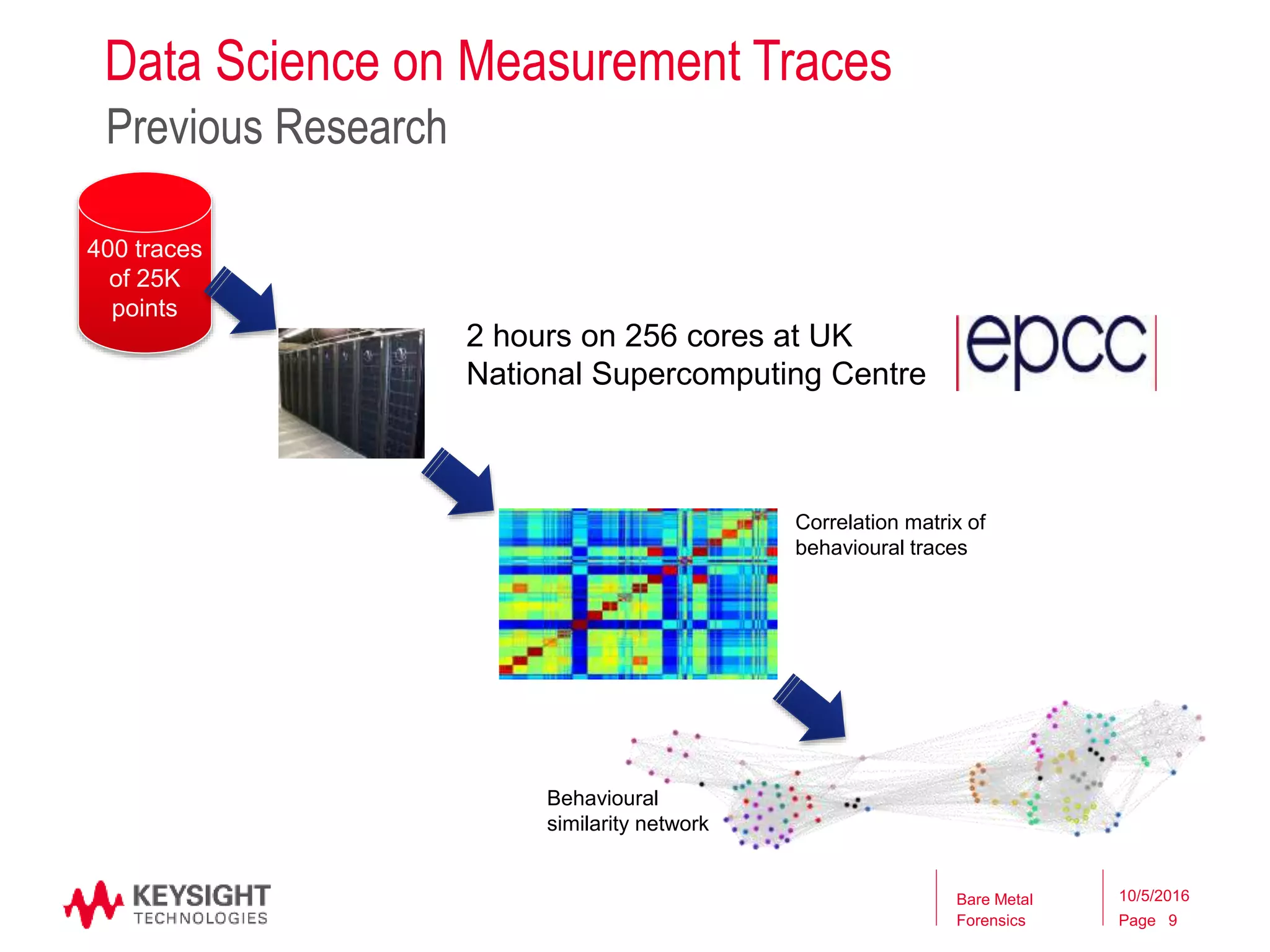 Data Science on Measurement Traces
Previous Research

400 traces of 25K points

2 hours on 256 cores at UK National Supercomputing Centre

epcc

Correlation matrix of behavioural traces

Behavioural similarity network

KEYSIGHT TECHNOLOGIES

Bare Metal Forensics

10/5/2016
Page 9